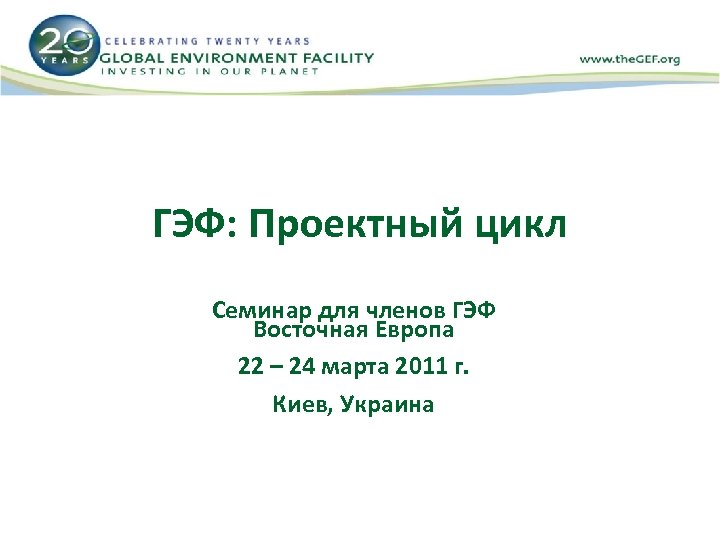 20 YEARS
CELEBRATING TWENTY YEARS
GLOBAL ENVIRONMENT FACILITY
INVESTING IN OUR PLANET

www.theGEF.org

ГЭФ: Проектный цикл

Семинар для членов ГЭФ
Восточная Европа

22 – 24 марта 2011 г.

Киев, Украина